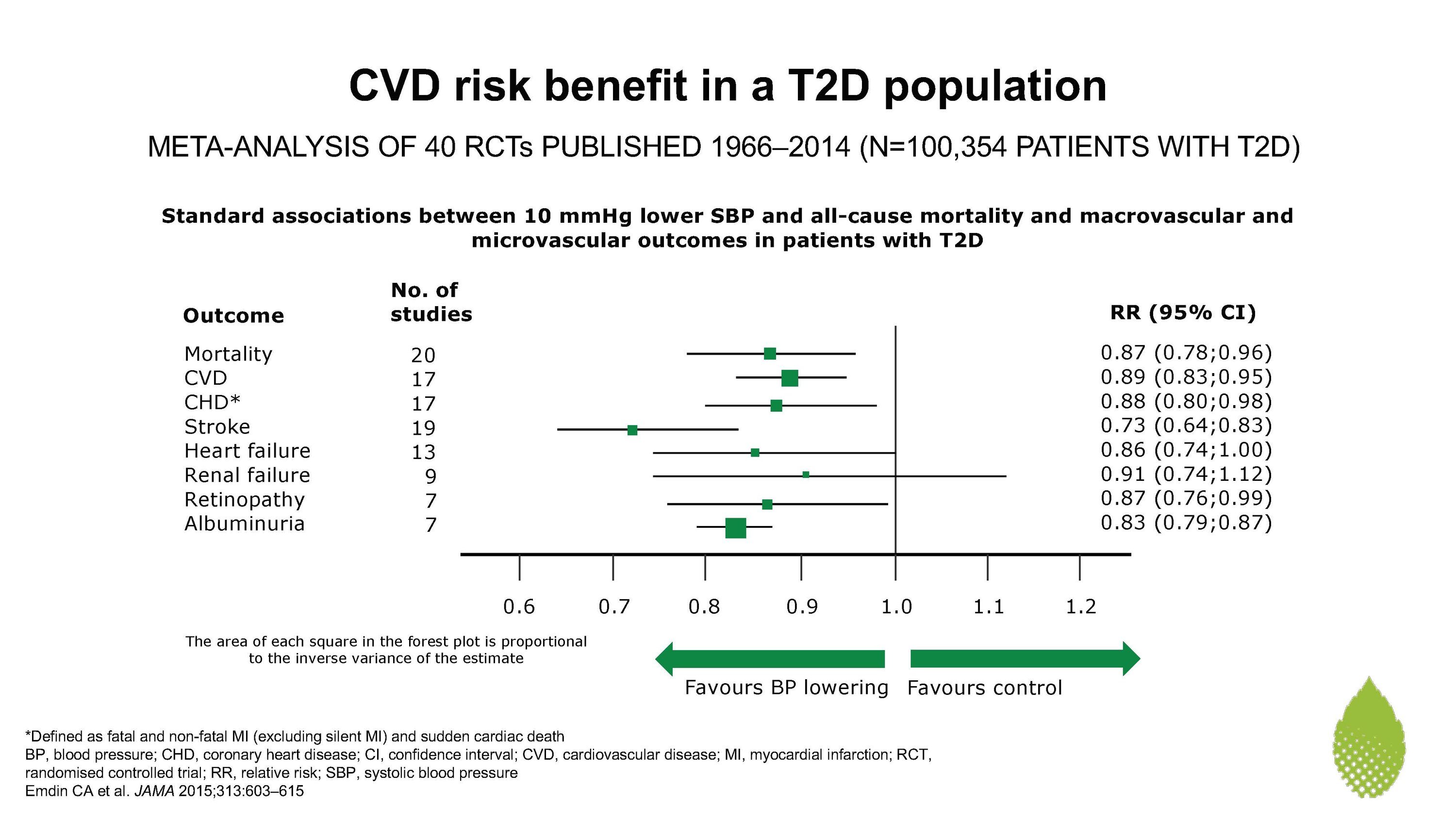 CVD risk benefit in a T2D population

META-ANALYSIS OF 40 RCTs PUBLISHED 1966–2014 (N=100,354 PATIENTS WITH T2D)

Standard associations between 10 mmHg lower SBP and all-cause mortality and macrovascular and microvascular outcomes in patients with T2D

| Outcome | No. of studies | RR (95% CI) |
|---|---|---|
| Mortality | 20 | 0.87 (0.78;0.96) |
| CVD | 17 | 0.89 (0.83;0.95) |
| CHD* | 17 | 0.88 (0.80;0.98) |
| Stroke | 19 | 0.73 (0.64;0.83) |
| Heart failure | 13 | 0.86 (0.74;1.00) |
| Renal failure | 9 | 0.91 (0.74;1.12) |
| Retinopathy | 7 | 0.87 (0.76;0.99) |
| Albuminuria | 7 | 0.83 (0.79;0.87) |

0.6 0.7 0.8 0.9 1.0 1.1 1.2

The area of each square in the forest plot is proportional to the inverse variance of the estimate

Favours BP lowering Favours control

*Defined as fatal and non-fatal MI (excluding silent MI) and sudden cardiac death
BP, blood pressure; CHD, coronary heart disease; CI, confidence interval; CVD, cardiovascular disease; MI, myocardial infarction; RCT, randomised controlled trial; RR, relative risk; SBP, systolic blood pressure
Emdin CA et al. JAMA 2015;313:603–615